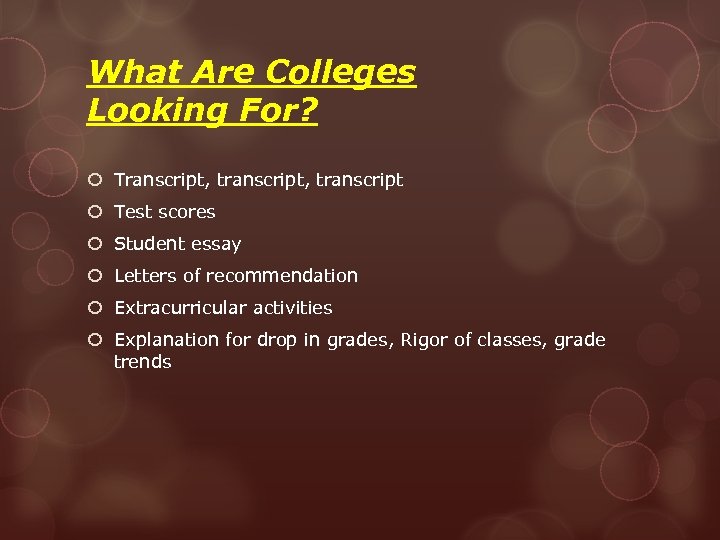 What Are Colleges Looking For?

Transcript, transcript, transcript

Test scores

Student essay

Letters of recommendation

Extracurricular activities

Explanation for drop in grades, Rigor of classes, grade trends